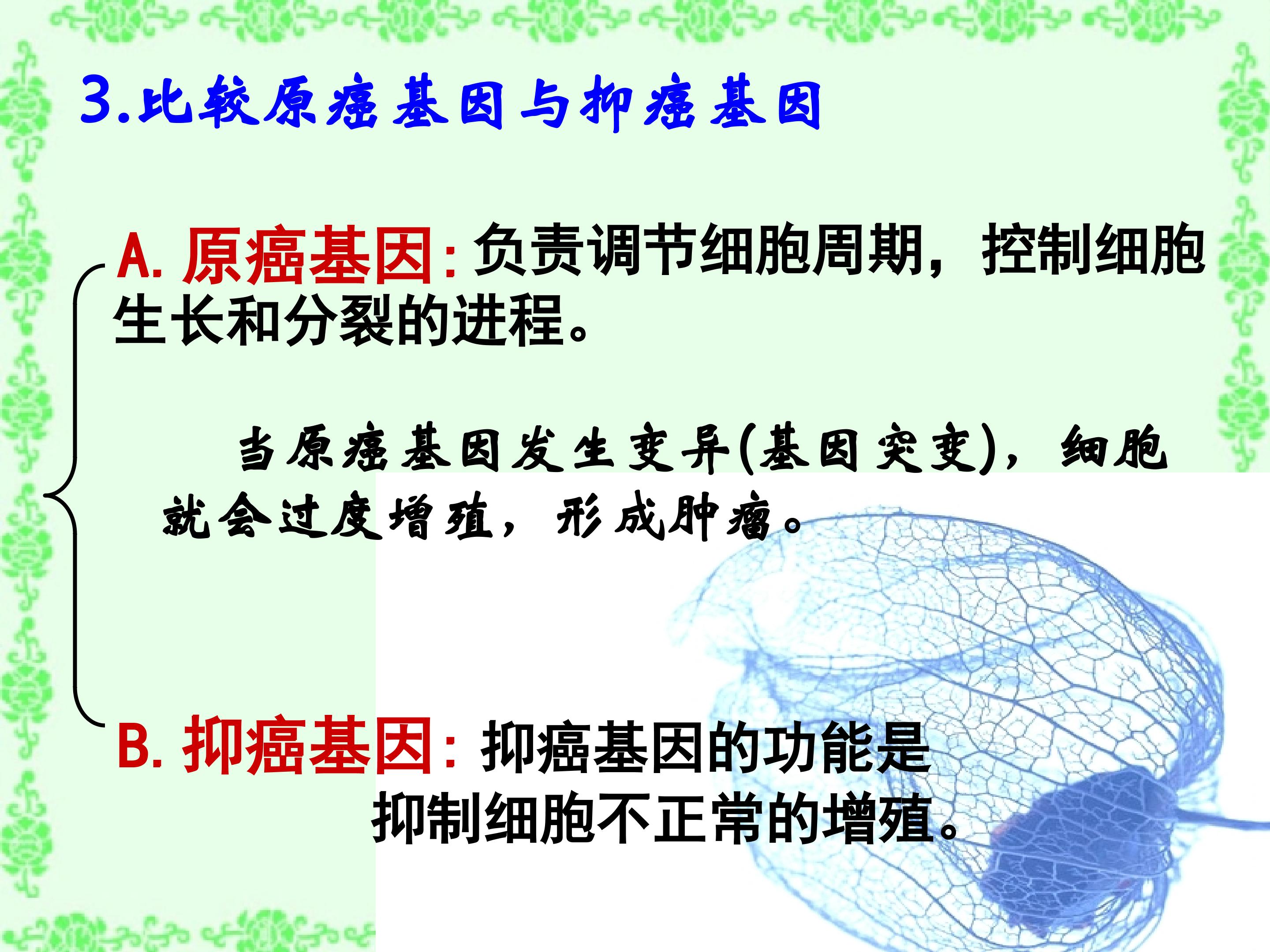 3.比较原癌基因与抑癌基因

A.原癌基因:负责调节细胞周期，控制细胞生长和分裂的进程。

当原癌基因发生变异(基因突变)，细胞就会过度增殖，形成肿瘤。

B.抑癌基因:抑癌基因的功能是抑制细胞不正常的增殖。